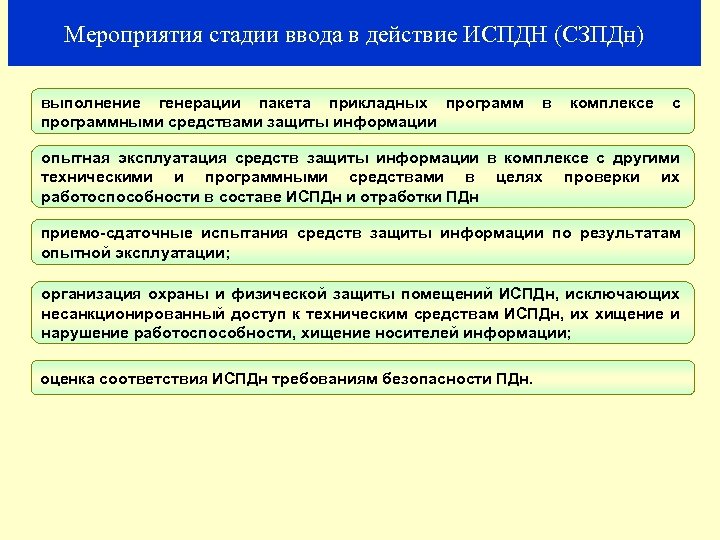 Мероприятия стадии ввода в действие ИСПДН (СЗПДн)

выполнение генерации пакета прикладных программ в комплексе с программными средствами защиты информации

опытная эксплуатация средств защиты информации в комплексе с другими техническими и программными средствами в целях проверки их работоспособности в составе ИСПДн и отработки ПДн

приемо-сдаточные испытания средств защиты информации по результатам опытной эксплуатации;

организация охраны и физической защиты помещений ИСПДн, исключающих несанкционированный доступ к техническим средствам ИСПДн, их хищение и нарушение работоспособности, хищение носителей информации;

оценка соответствия ИСПДн требованиям безопасности ПДн.